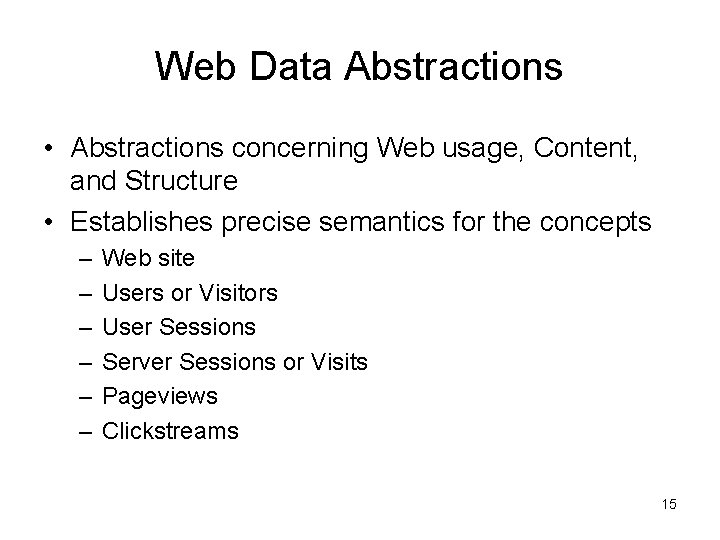 Web Data Abstractions

• Abstractions concerning Web usage, Content, and Structure

• Establishes precise semantics for the concepts
– Web site
– Users or Visitors
– User Sessions
– Server Sessions or Visits
– Pageviews
– Clickstreams

15